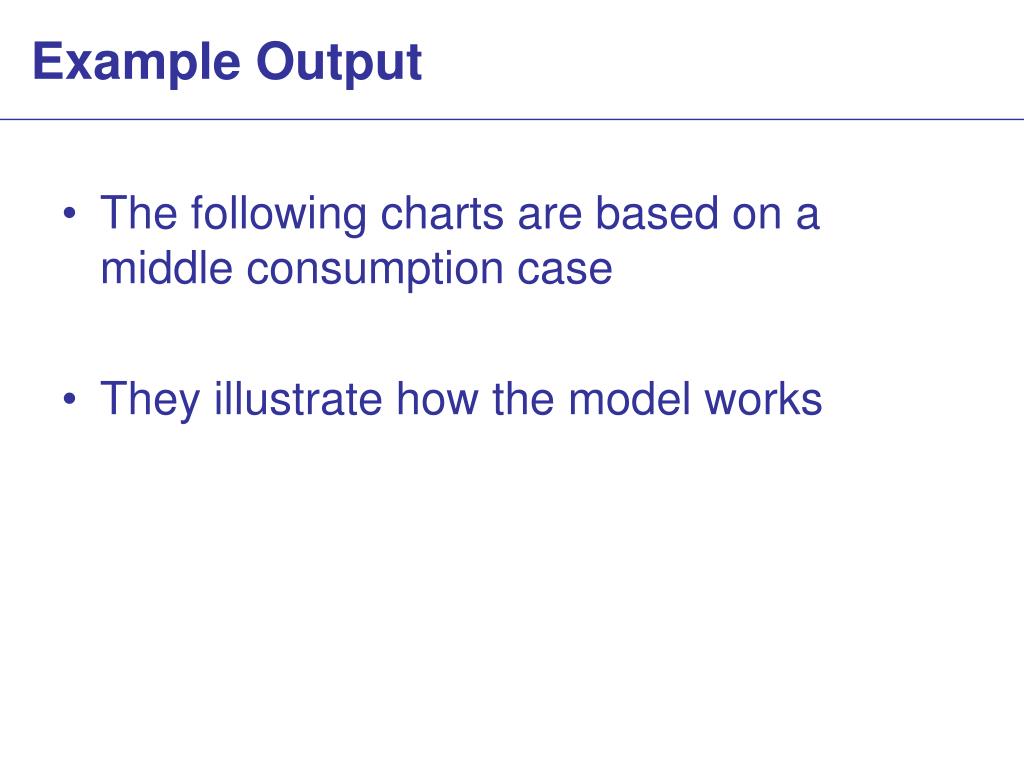 Example Output

• The following charts are based on a middle consumption case

• They illustrate how the model works